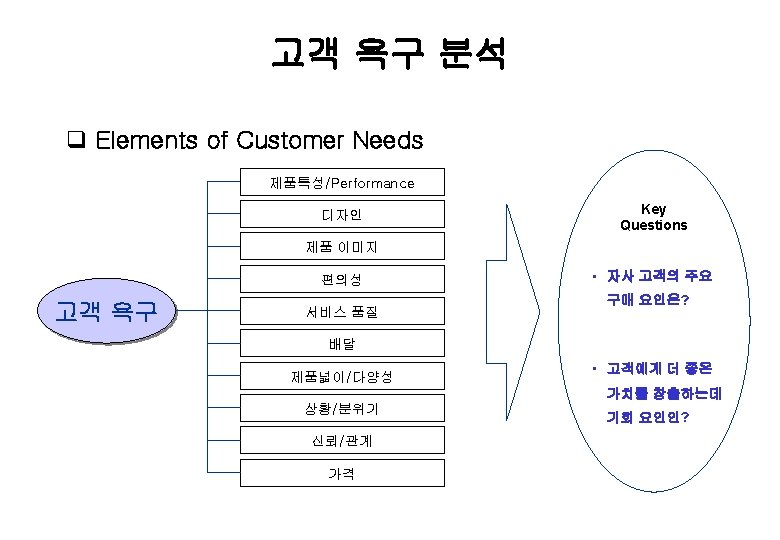 고객 욕구 분석

❑ Elements of Customer Needs

고객 욕구

제품특성/Performance

디자인

제품 이미지

편의성

서비스 품질

배달

제품넓이/다양성

상황/분위기

신뢰/관계

가격

Key Questions

• 자사 고객의 주요 구매 요인은?

• 고객에게 더 좋은 가치를 창출하는데 기회 요인인?